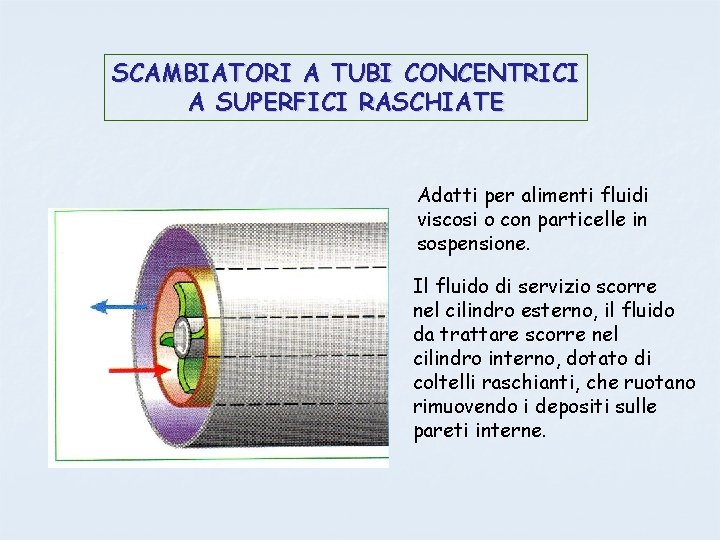 SCAMBIATORI A TUBI CONCENTRICI
A SUPERFICI RASCHIATE

Adatti per alimenti fluidi viscosi o con particelle in sospensione.

Il fluido di servizio scorre nel cilindro esterno, il fluido da trattare scorre nel cilindro interno, dotato di coltelli raschianti, che ruotano rimuovendo i depositi sulle pareti interne.